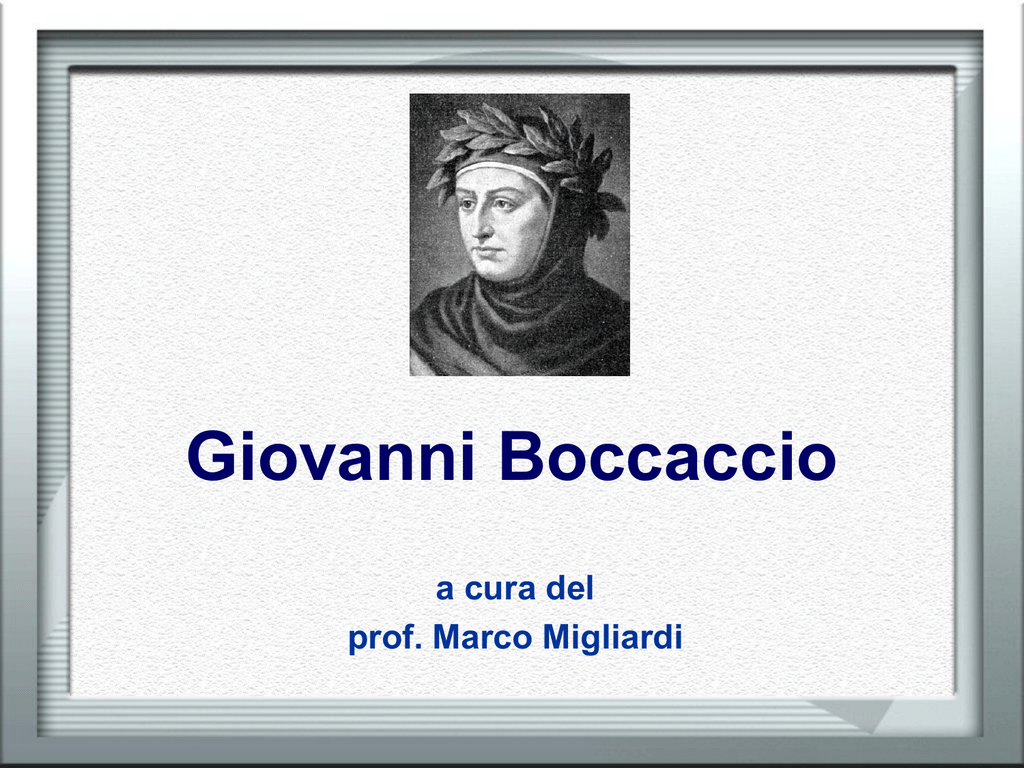 Giovanni Boccaccio

a cura del
prof. Marco Migliardi